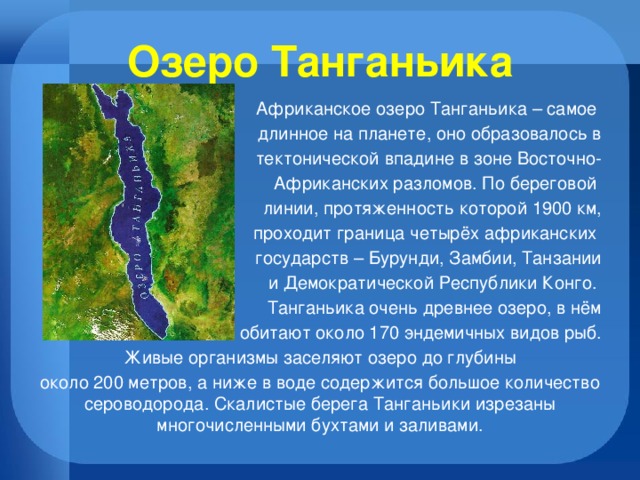 Озеро Танганьика

ОЗЕРО ТАНГАНЬИКА

Африканское озеро Танганьика – самое длинное на планете, оно образовалось в тектонической впадине в зоне Восточно-Африканских разломов. По береговой линии, протяженность которой 1900 км, проходит граница четырёх африканских государств – Бурунди, Замбии, Танзании и Демократической Республики Конго. Танганьика очень древнее озеро, в нём обитают около 170 эндемичных видов рыб. Живые организмы заселяют озеро до глубины около 200 метров, а ниже в воде содержится большое количество сероводорода. Скалистые берега Танганьики изрезаны многочисленными бухтами и заливами.